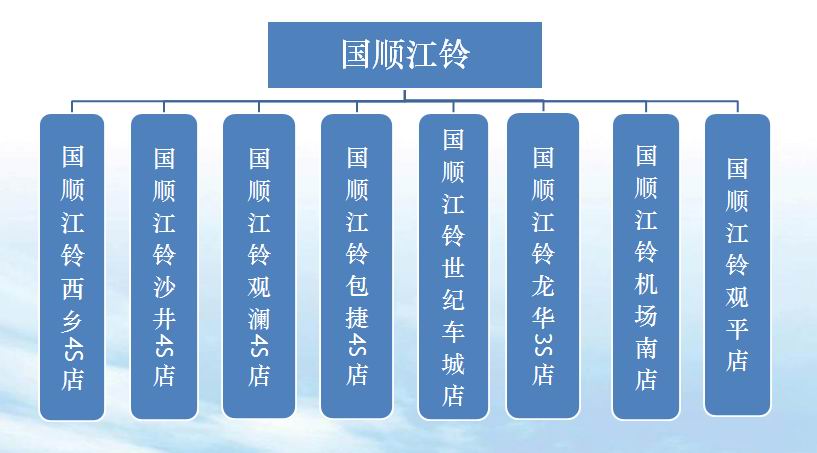 国顺江铃

国顺江铃西乡4S店

国顺江铃沙井4S店

国顺江铃观澜4S店

国顺江铃包捷4S店

国顺江铃世纪车城店

国顺江铃龙华3S店

国顺江铃机场南店

国顺江铃观平店